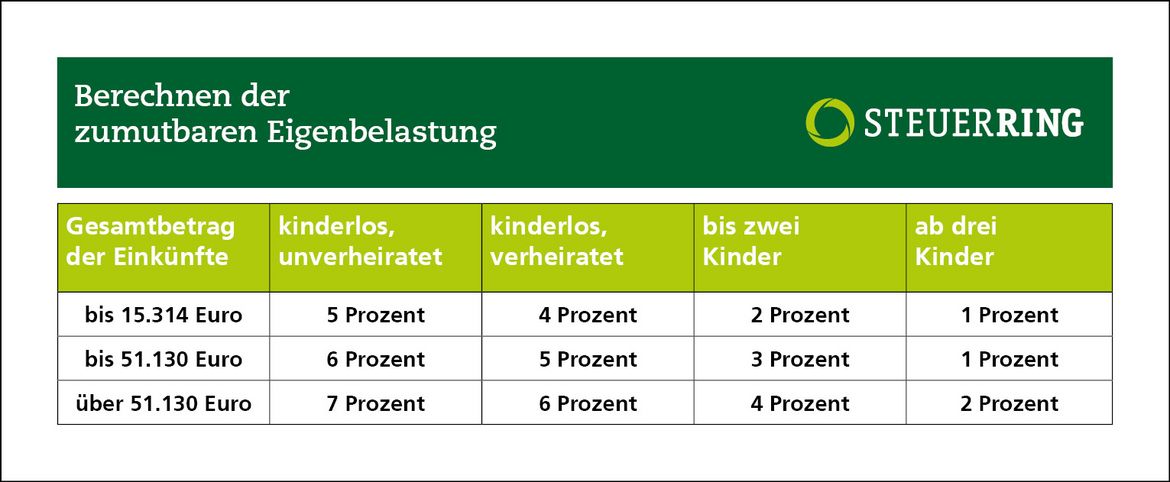 Berechnen der zumutbaren Eigenbelastung

STEUERRING

| Gesamtbetrag der Einkünfte | kinderlos, unverheiratet | kinderlos, verheiratet | bis zwei Kinder | ab drei Kinder |
|---|---|---|---|---|
| bis 15.314 Euro | 5 Prozent | 4 Prozent | 2 Prozent | 1 Prozent |
| bis 51.130 Euro | 6 Prozent | 5 Prozent | 3 Prozent | 1 Prozent |
| über 51.130 Euro | 7 Prozent | 6 Prozent | 4 Prozent | 2 Prozent |